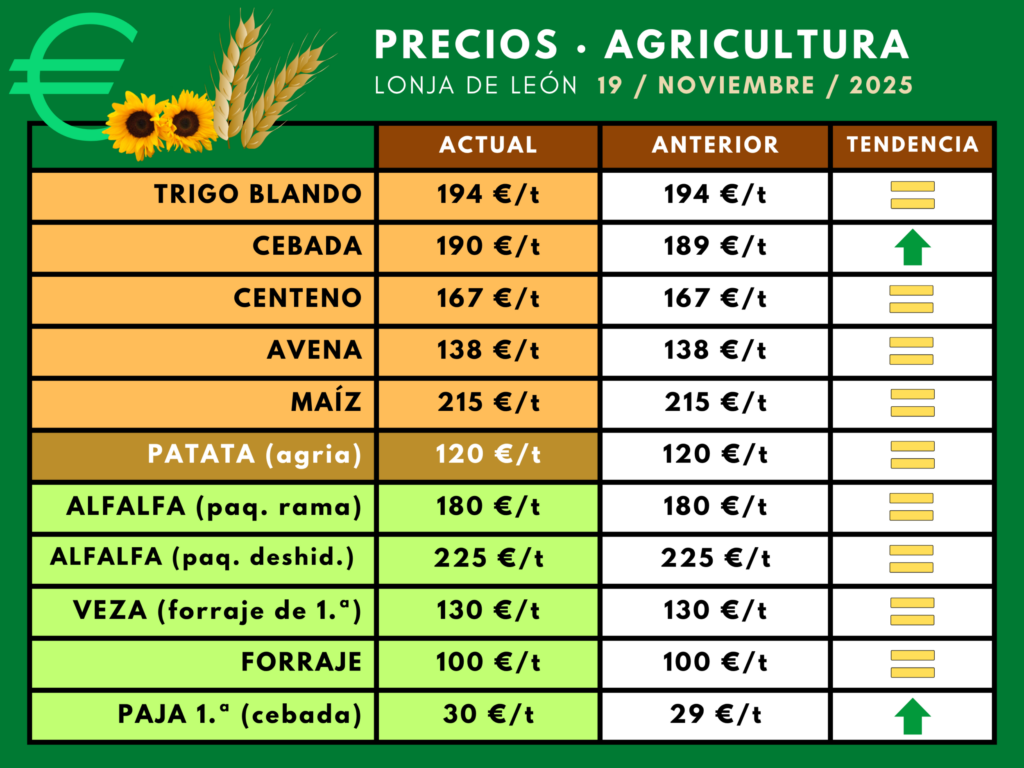 €

PRECIOS • AGRICULTURA

LONJA DE LEÓN 19 / NOVIEMBRE / 2025

| | ACTUAL | ANTERIOR | TENDENCIA |
|---|---|---|---|
| TRIGO BLANDO | 194 €/t | 194 €/t | |
| CEBADA | 190 €/t | 189 €/t | |
| CENTENO | 167 €/t | 167 €/t | |
| AVENA | 138 €/t | 138 €/t | |
| MAÍZ | 215 €/t | 215 €/t | |
| PATATA (agria) | 120 €/t | 120 €/t | |
| ALFALFA (paq. rama) | 180 €/t | 180 €/t | |
| ALFALFA (paq. deshid.) | 225 €/t | 225 €/t | |
| VEZA (forraje de 1.ª) | 130 €/t | 130 €/t | |
| FORRAJE | 100 €/t | 100 €/t | |
| PAJA 1.ª (cebada) | 30 €/t | 29 €/t | |